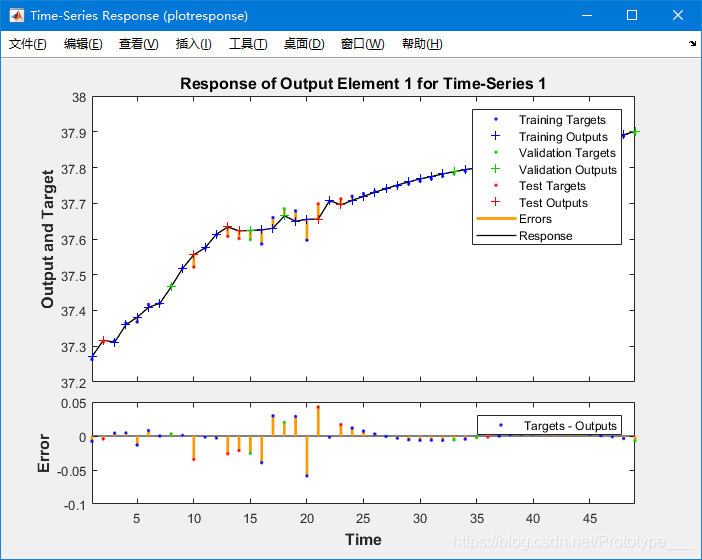 Time-Series Response (plotresponse)

文件(F) 编辑(E) 查看(V) 插入(I) 工具(T) 桌面(D) 窗口(W) 帮助(H)

Response of Output Element 1 for Time-Series 1

Output and Target

38
37.9
37.8
37.7
37.6
37.5
37.4
37.3
37.2

Training Targets
Training Outputs
Validation Targets
Validation Outputs
Test Targets
Test Outputs
Errors
Response

Error

0.05
0
-0.05
-0.1

Targets - Outputs

5 10 15 20 25 30 35 40 45

Time

https://blog.csdn.net/Prototype___